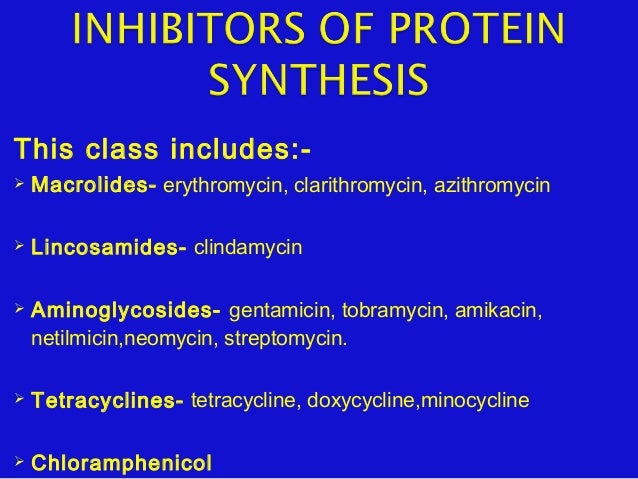 INHIBITORS OF PROTEIN SYNTHESIS

This class includes:-

➢ Macrolides- erythromycin, clarithromycin, azithromycin

➢ Lincosamides- clindamycin

➢ Aminoglycosides- gentamicin, tobramycin, amikacin, netilmicin,neomycin, streptomycin.

➢ Tetracyclines- tetracycline, doxycycline,minocycline

➢ Chloramphenicol